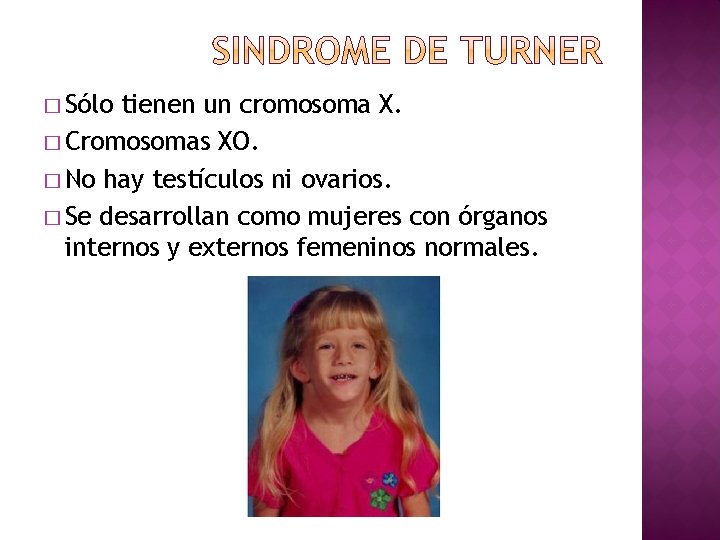 SINDROME DE TURNER

□ Sólo tienen un cromosoma X.
□ Cromosomas XO.
□ No hay testículos ni ovarios.
□ Se desarrollan como mujeres con órganos internos y externos femeninos normales.